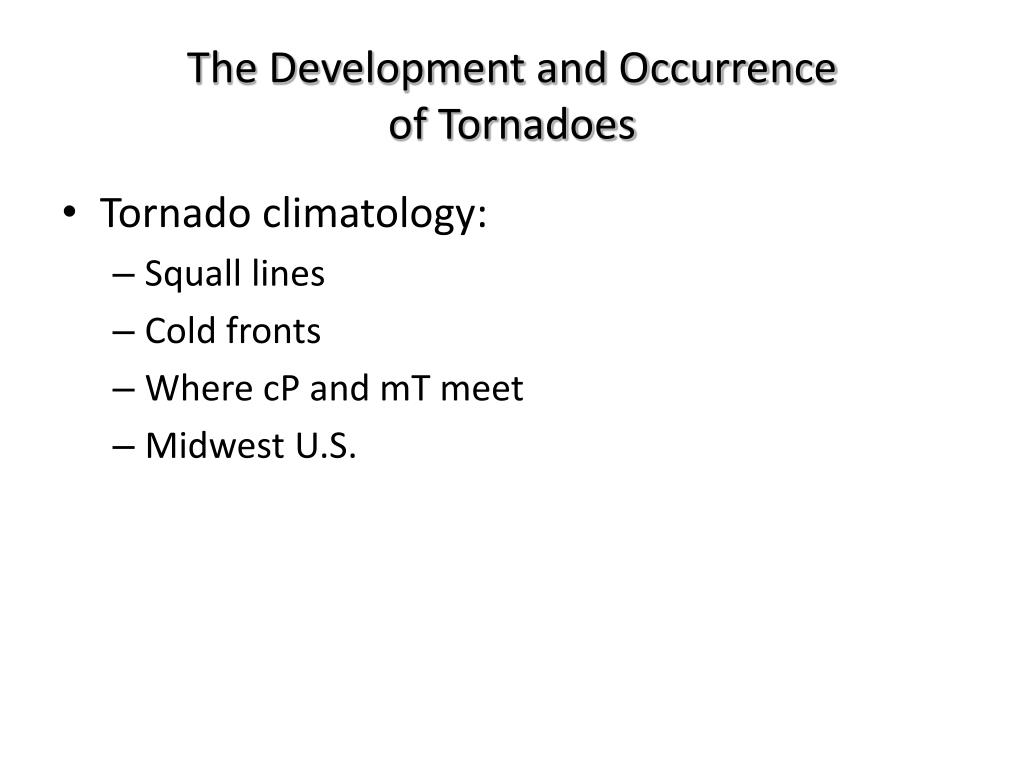 The Development and Occurrence of Tornadoes

• Tornado climatology:
– Squall lines
– Cold fronts
– Where cP and mT meet
– Midwest U.S.